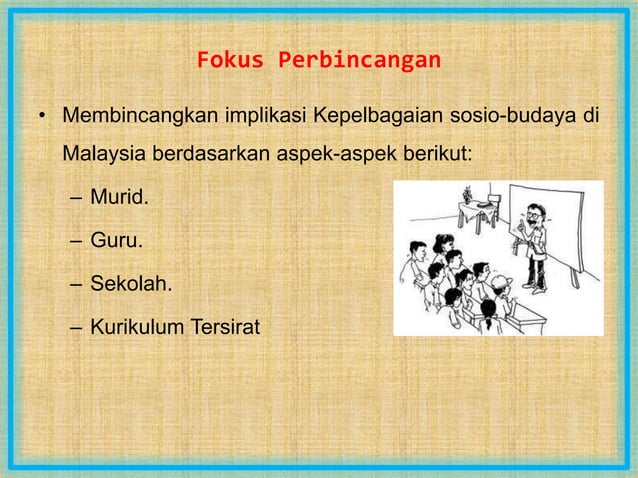 Fokus Perbincangan

• Membincangkan implikasi Kepelbagaian sosio-budaya di Malaysia berdasarkan aspek-aspek berikut:

– Murid.

– Guru.

– Sekolah.

– Kurikulum Tersirat